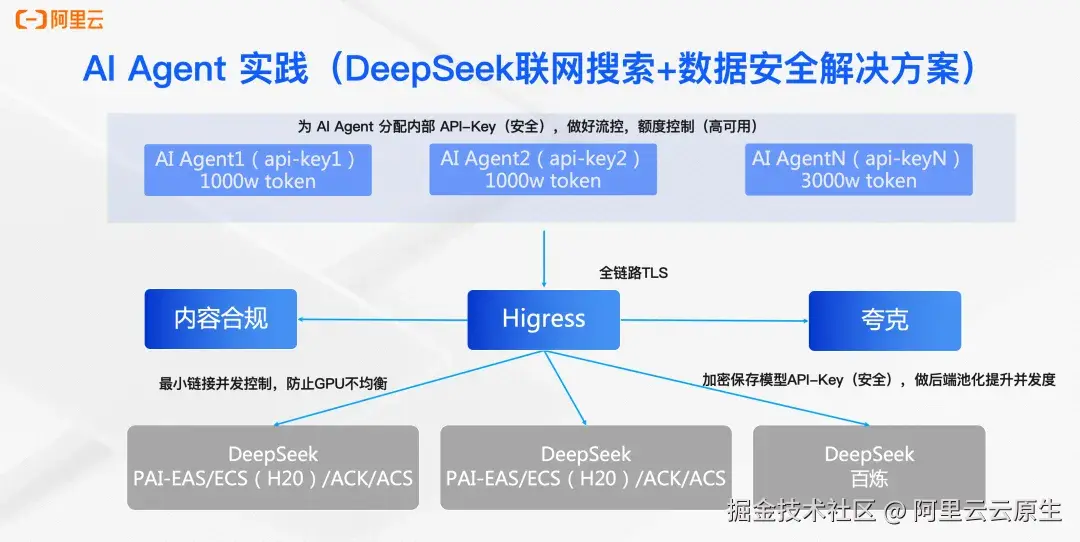 阿里云

AI Agent 实践（DeepSeek联网搜索+数据安全解决方案）

为 AI Agent 分配内部 API-Key（安全），做好流控，额度控制（高可用）

AI Agent1（api-key1）
1000w token

AI Agent2（api-key2）
1000w token

AI AgentN（api-keyN）
3000w token

全链路TLS

内容合规

Higress

夸克

最小链接并发控制，防止GPU不均衡

加密保存模型API-Key（安全），做后端池化提升并发度

DeepSeek
PAI-EAS/ECS（H20）/ACK/ACS

DeepSeek
PAI-EAS/ECS（H20）/ACK/ACS

DeepSeek
百炼

掘金技术社区 @ 阿里云云原生